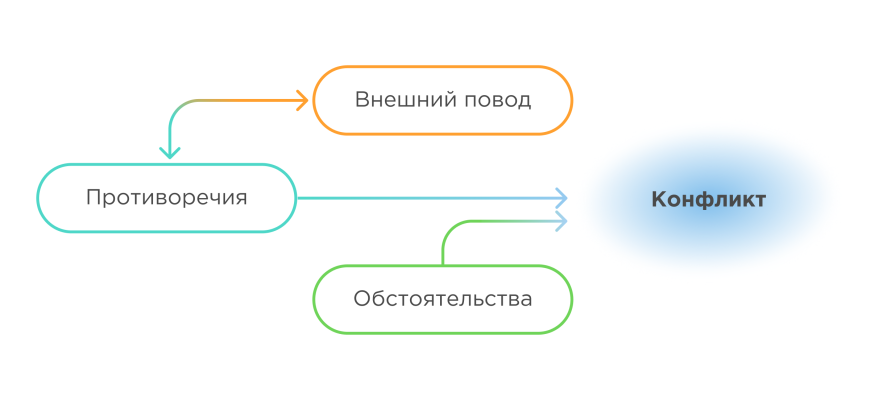 Внешний повод

Противоречия

Конфликт

Обстоятельства